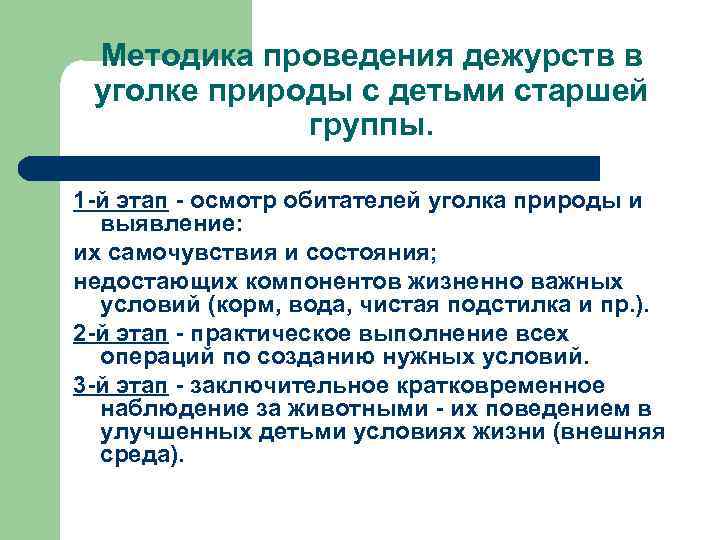 Методика проведения дежурств в уголке природы с детьми старшей группы.

1-й этап - осмотр обитателей уголка природы и выявление:

их самочувствия и состояния;

недостающих компонентов жизненно важных условий (корм, вода, чистая подстилка и пр.).

2-й этап - практическое выполнение всех операций по созданию нужных условий.

3-й этап - заключительное кратковременное наблюдение за животными - их поведением в улучшенных детьми условиях жизни (внешняя среда).